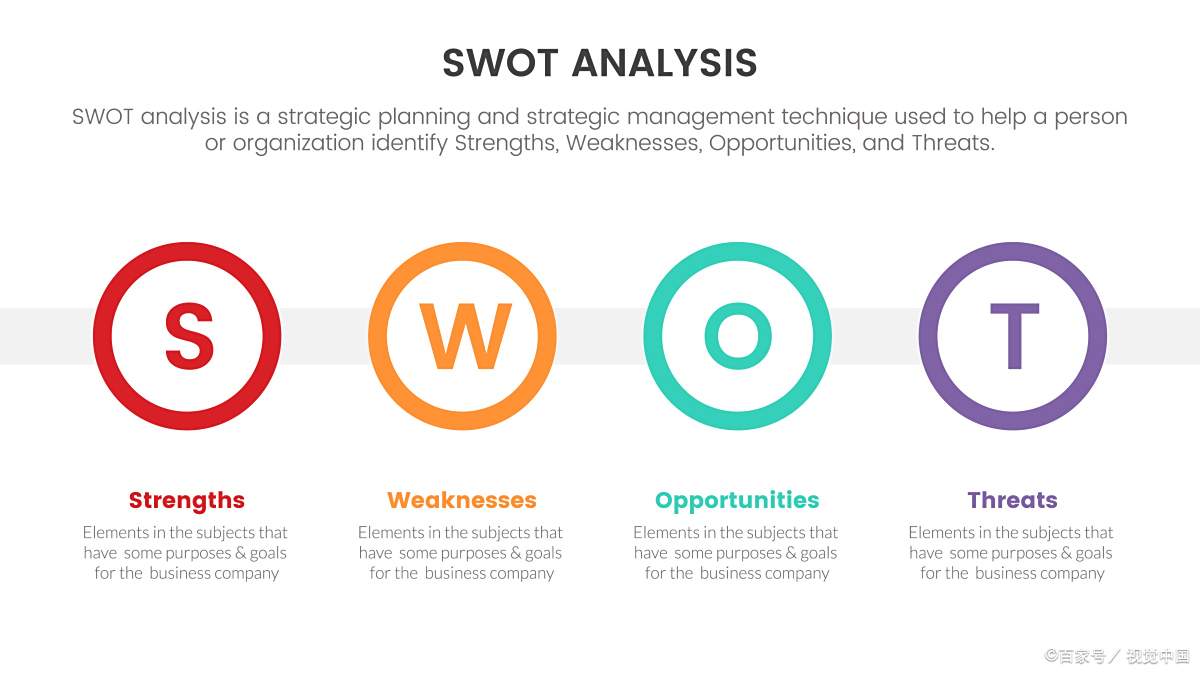 SWOT ANALYSIS

SWOT analysis is a strategic planning and strategic management technique used to help a person or organization identify Strengths, Weaknesses, Opportunities, and Threats.

S

W

O

T

Strengths

Elements in the subjects that have some purposes & goals for the business company

Weaknesses

Elements in the subjects that have some purposes & goals for the business company

Opportunities

Elements in the subjects that have some purposes & goals for the business company

Threats

Elements in the subjects that have some purposes & goals for the business company

©百家号／视觉中国